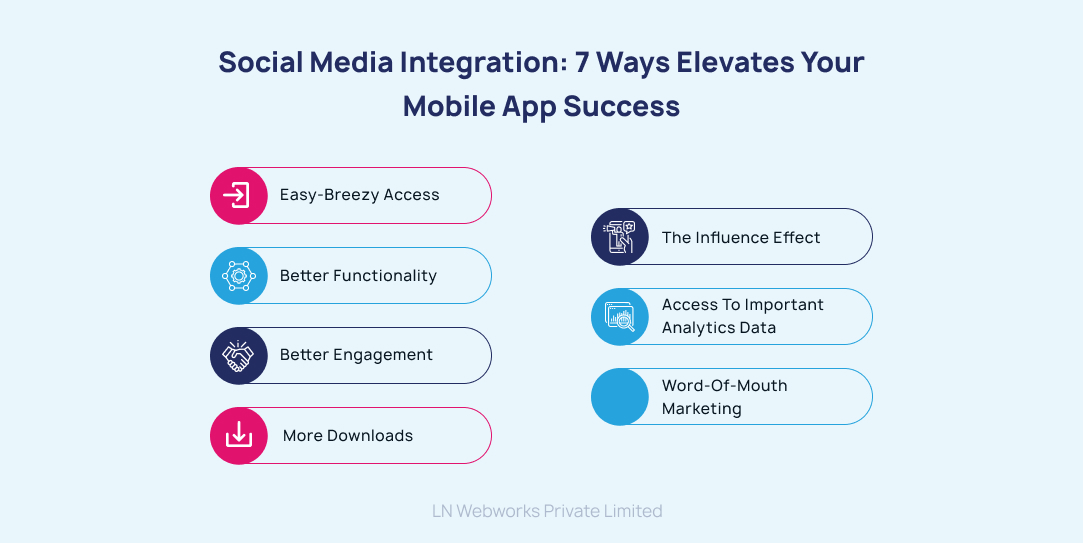 Social Media Integration: 7 Ways Elevates Your Mobile App Success

Easy-Breezy Access

Better Functionality

Better Engagement

More Downloads

The Influence Effect

Access To Important Analytics Data

Word-Of-Mouth Marketing

LN Webworks Private Limited